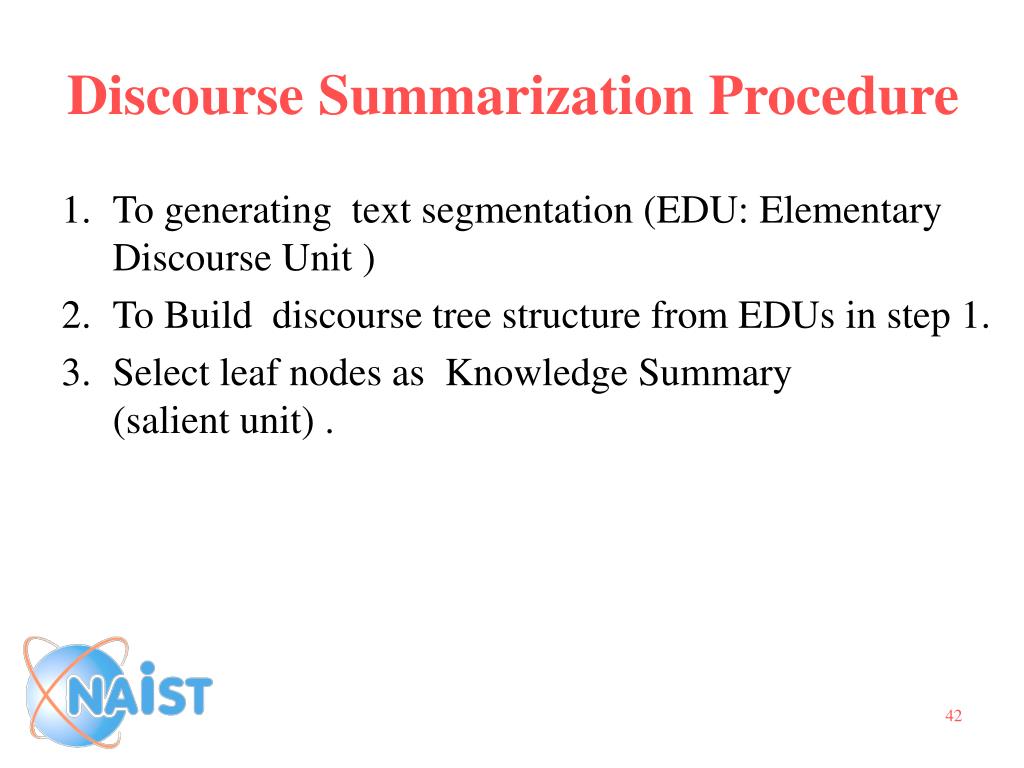 Discourse Summarization Procedure

1. To generating text segmentation (EDU: Elementary Discourse Unit )
2. To Build discourse tree structure from EDUs in step 1.
3. Select leaf nodes as Knowledge Summary (salient unit) .

NAIST

42